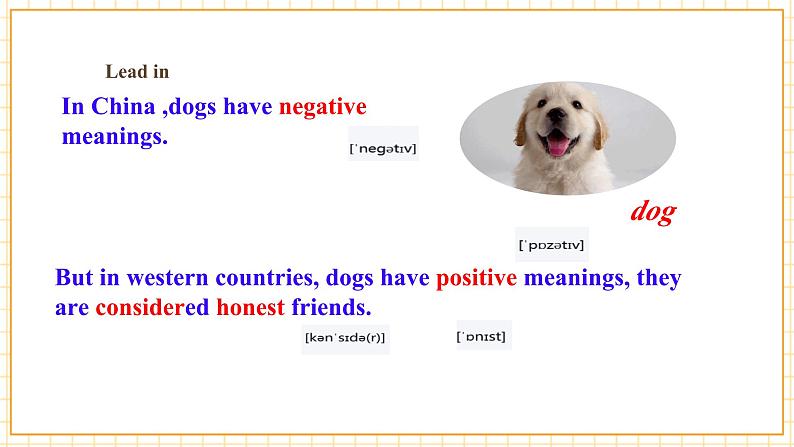 Lead in

In China ,dogs have negative meanings.

[ˈnegətɪv]

dog

[ˈpɒzətɪv]

But in western countries, dogs have positive meanings, they are considered honest friends.

[kənˈsɪdə(r)]

[ˈɒnɪst]